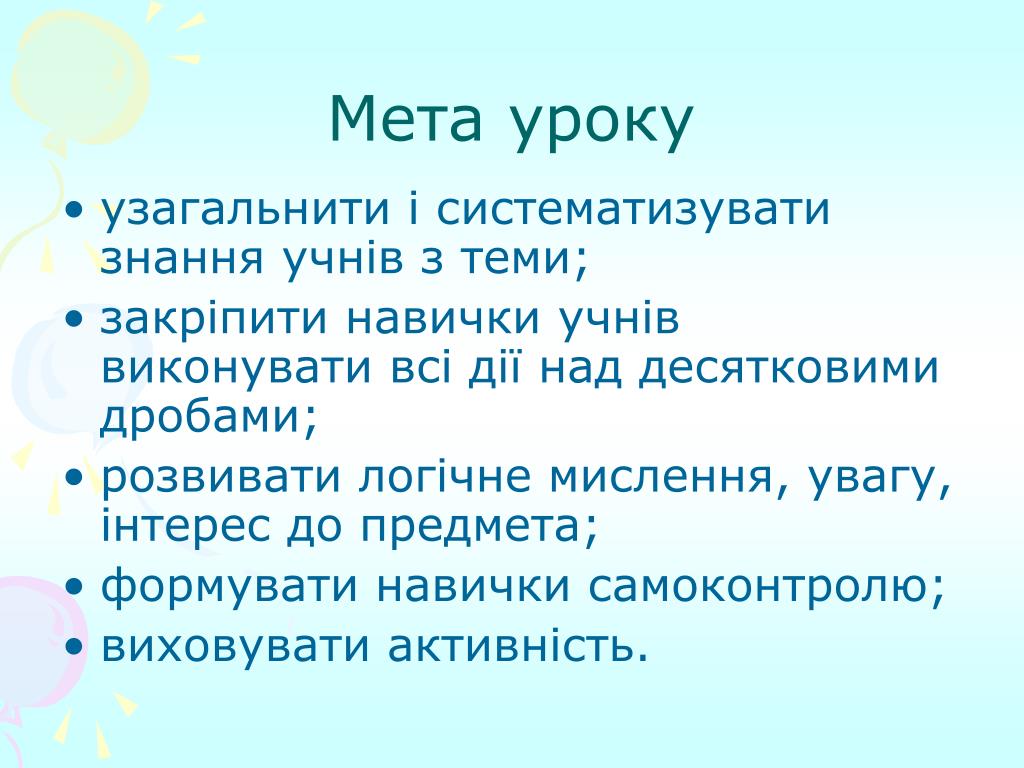 Мета уроку

• узагальнити і систематизувати знання учнів з теми;
• закріпити навички учнів виконувати всі дії над десятковими дробами;
• розвивати логічне мислення, увагу, інтерес до предмета;
• формувати навички самоконтролю;
• виховувати активність.